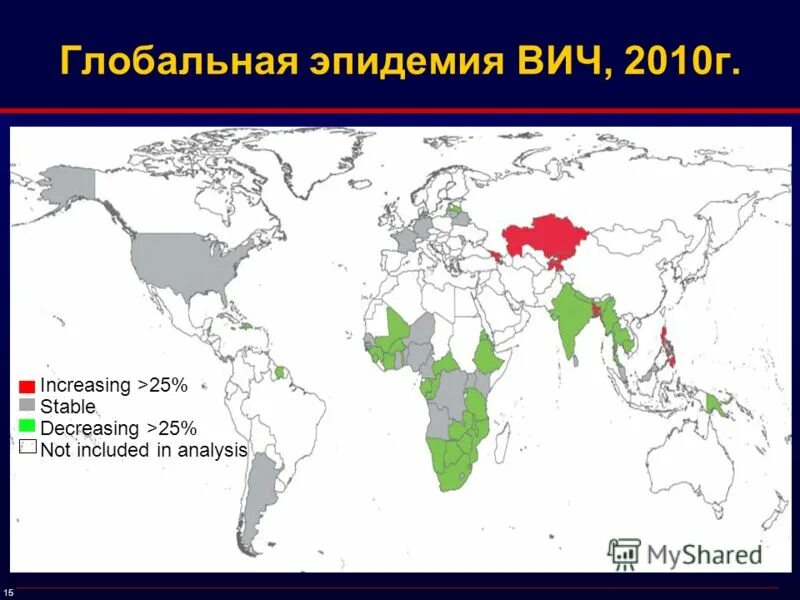 Глобальная эпидемия ВИЧ, 2010г.

Increasing >25%
Stable
Decreasing >25%
Not included in analysis

MyShared

15